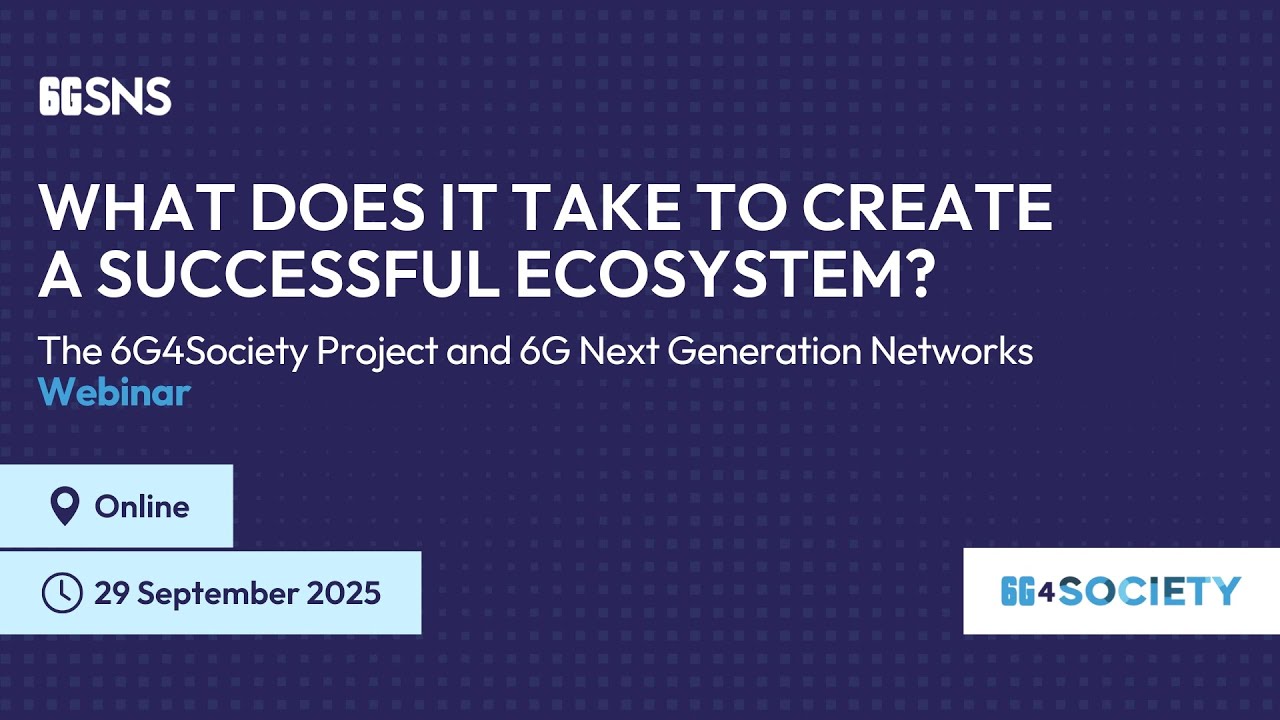 6GSNS

WHAT DOES IT TAKE TO CREATE A SUCCESSFUL ECOSYSTEM?

The 6G4Society Project and 6G Next Generation Networks
Webinar

Online

29 September 2025

6G4SOCIETY